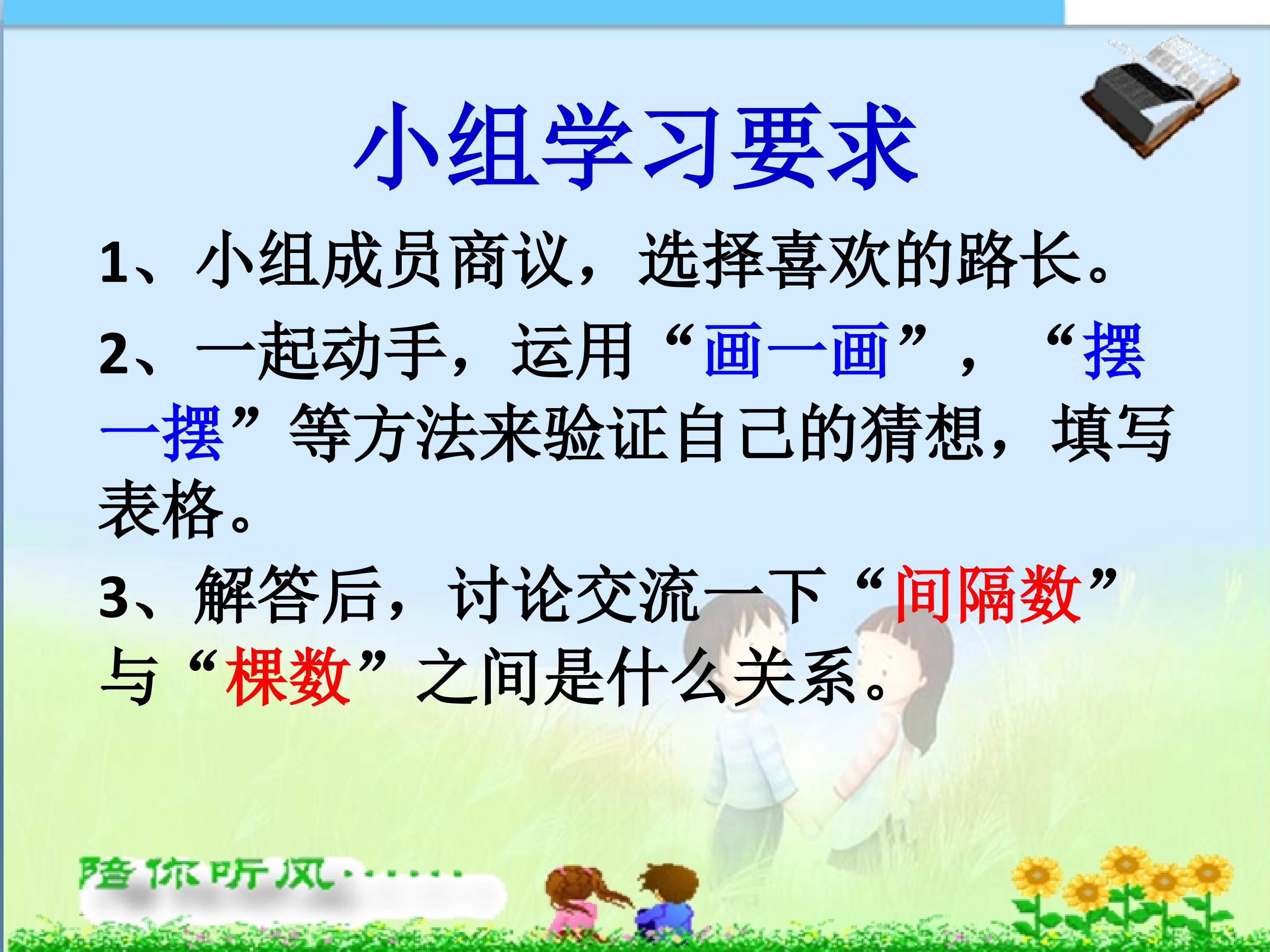 小组学习要求

1、小组成员商议，选择喜欢的路长。

2、一起动手，运用“画一画”，“摆一摆”等方法来验证自己的猜想，填写表格。

3、解答后，讨论交流一下“间隔数”与“棵数”之间是什么关系。

陪你听风……